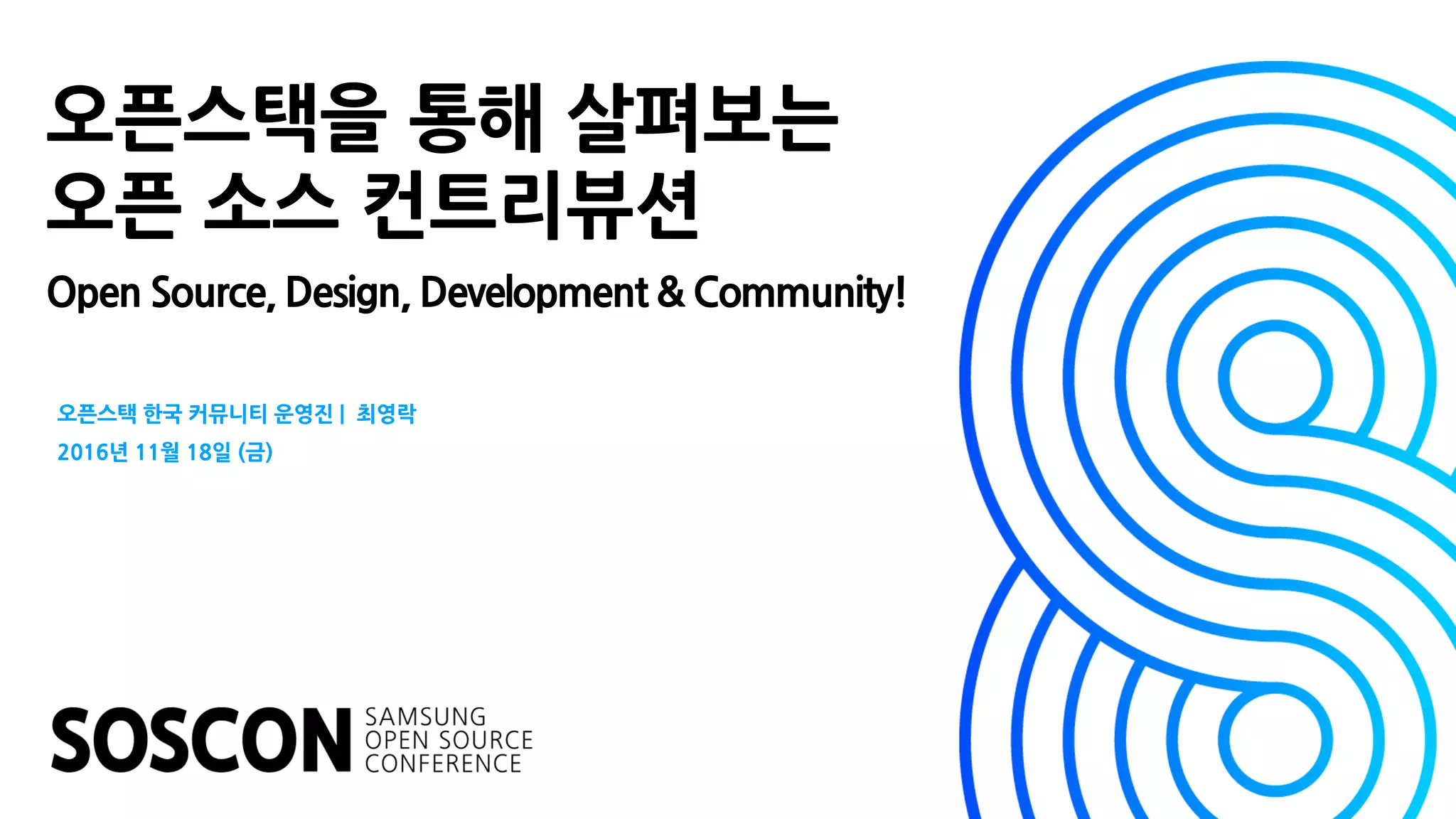 오픈스택을 통해 살펴보는
오픈 소스 컨트리뷰션

Open Source, Design, Development & Community!

오픈스택 한국 커뮤니티 운영진 | 최영락
2016년 11월 18일 (금)

SOSCON SAMSUNG OPEN SOURCE CONFERENCE